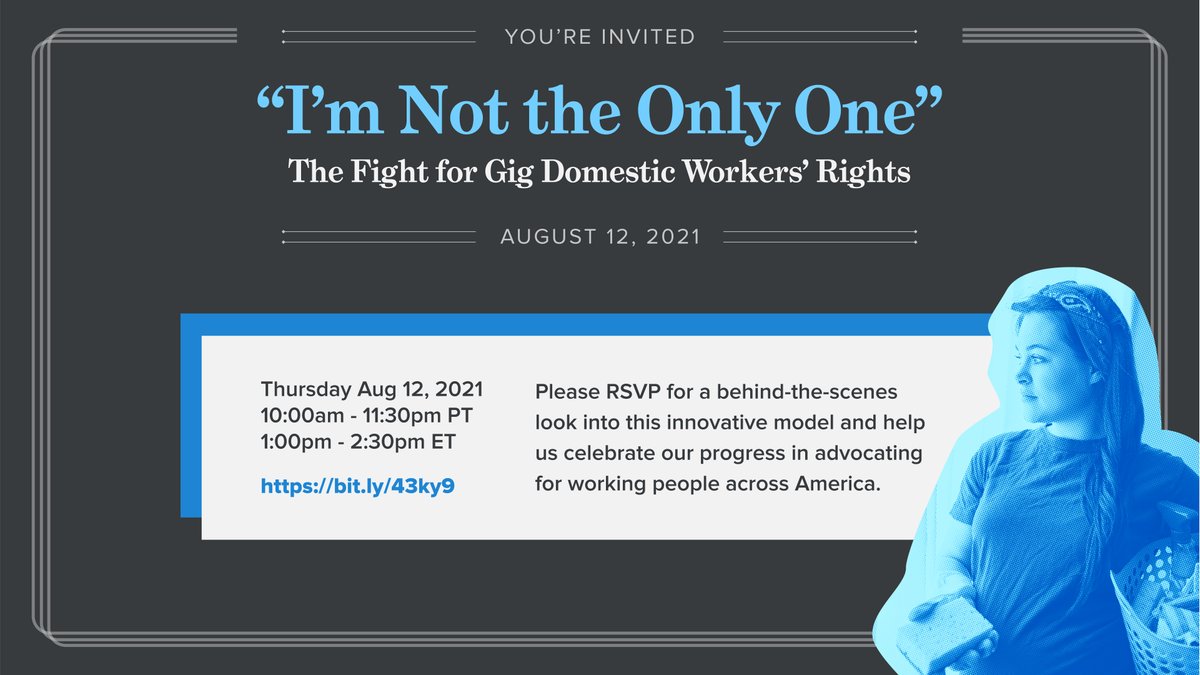 YOU'RE INVITED

"I'm Not the Only One"

The Fight for Gig Domestic Workers' Rights

AUGUST 12, 2021

Thursday Aug 12, 2021
10:00am - 11:30pm PT
1:00pm - 2:30pm ET

https://bit.ly/43ky9

Please RSVP for a behind-the-scenes look into this innovative model and help us celebrate our progress in advocating for working people across America.